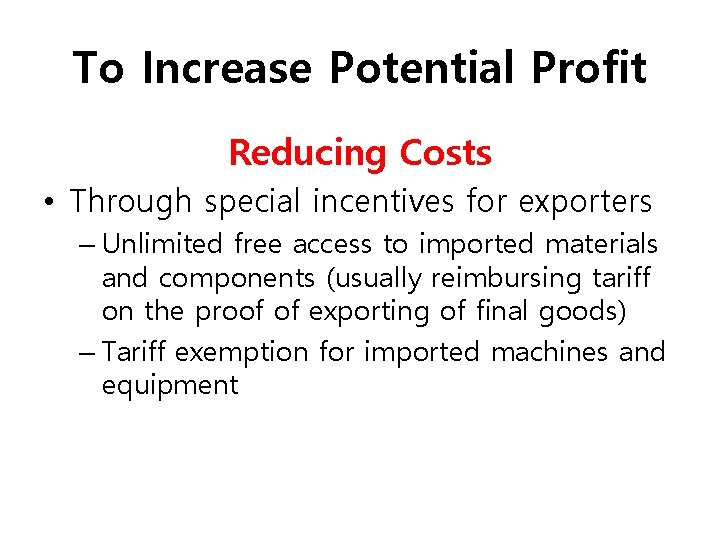 To Increase Potential Profit

Reducing Costs

• Through special incentives for exporters

– Unlimited free access to imported materials and components (usually reimbursing tariff on the proof of exporting of final goods)

– Tariff exemption for imported machines and equipment